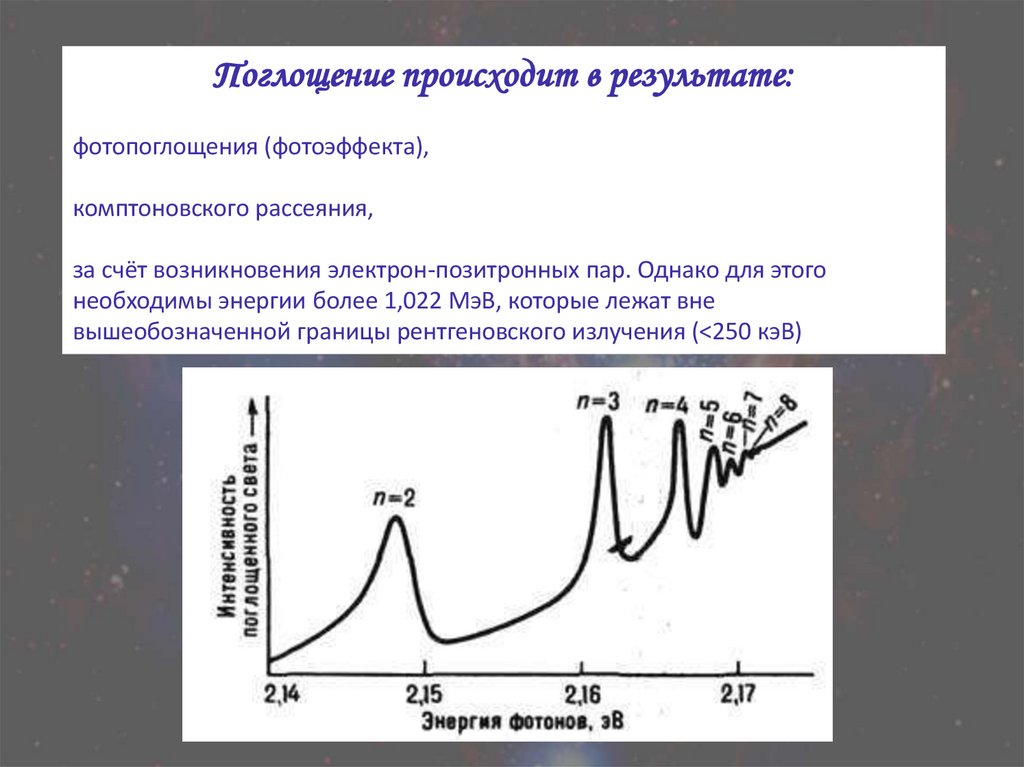 Поглощение происходит в результате:

фотопоглощения (фотоэффекта),

комптоновского рассеяния,

за счёт возникновения электрон-позитронных пар. Однако для этого необходимы энергии более 1,022 МэВ, которые лежат вне вышеобозначенной границы рентгеновского излучения (<250 кэВ)

Интенсивность поглощенного света

$n=2$

$n=3$

$n=4$

$n=5$

$n=6$

$n=7$

$n=8$

2,14

2,15

2,16

2,17

Энергия фотонов, эВ